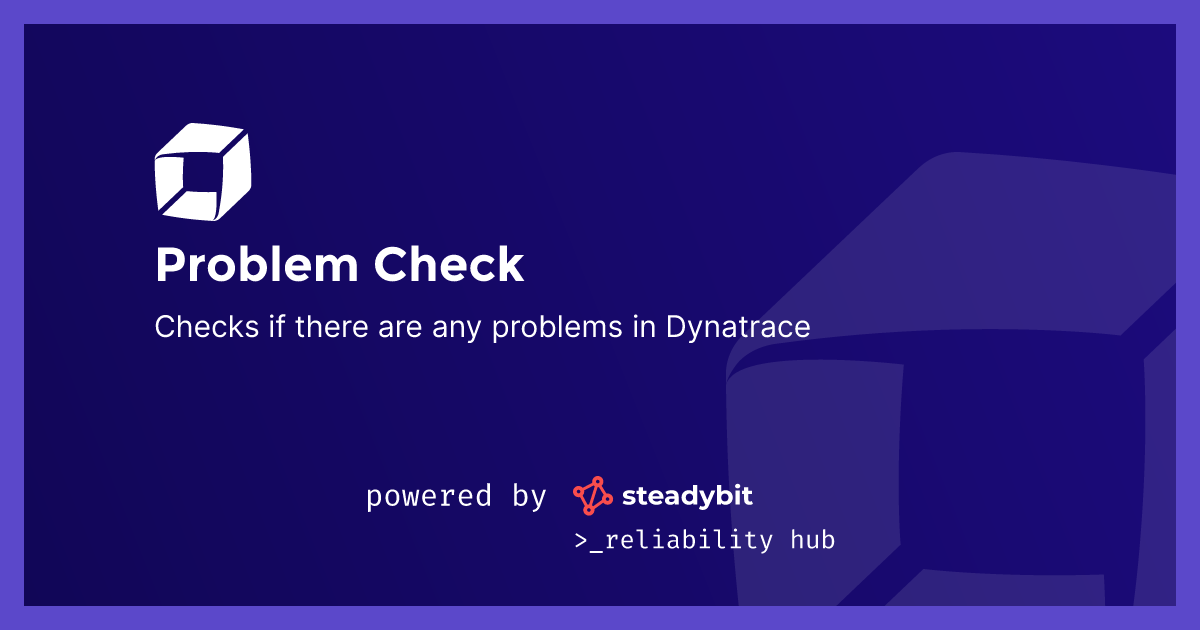 Problem Check

Checks if there are any problems in Dynatrace

powered by steadybit
>_reliability hub